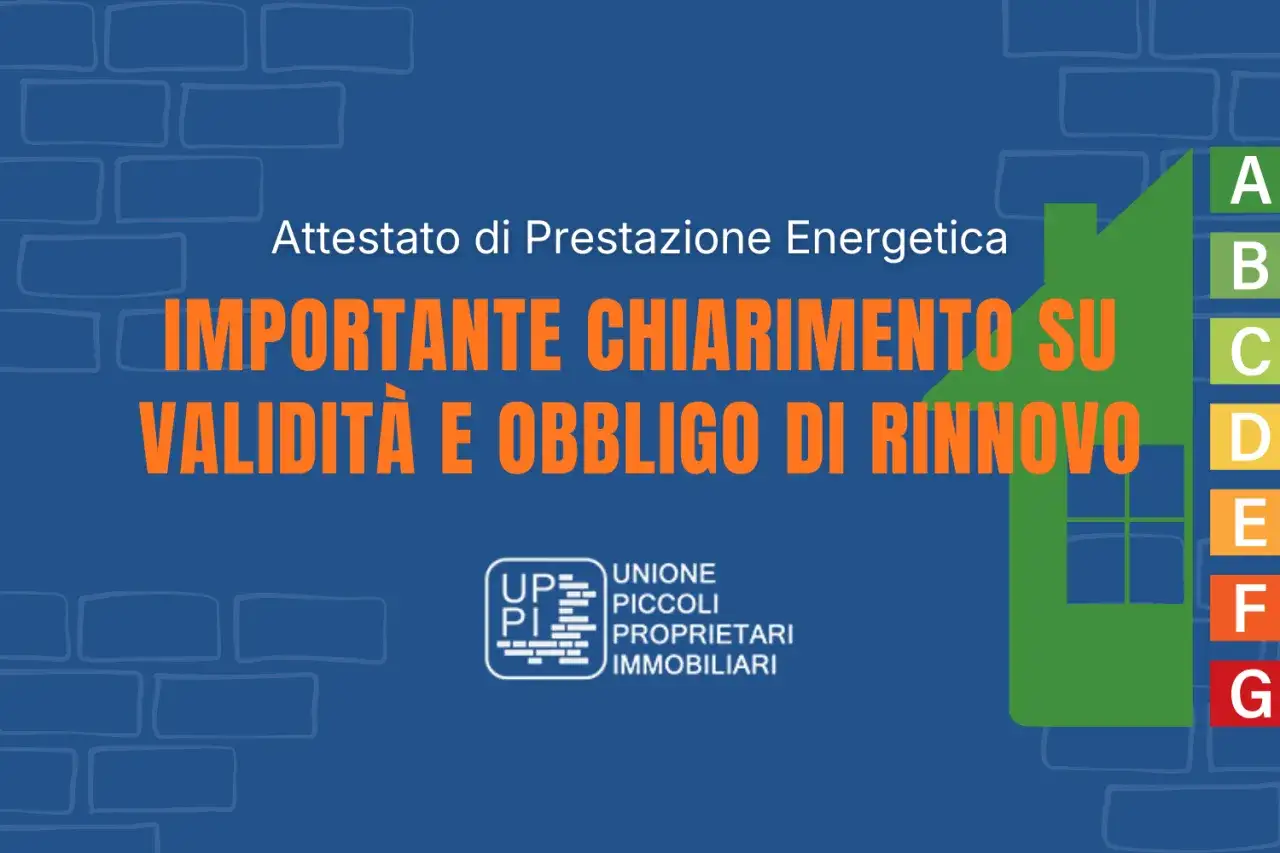 Attestato di Prestazione Energetica

IMPORTANTE CHIARIMENTO SU VALIDITÀ E OBBLIGO DI RINNOVO

UP PI

UNIONE PICCOLI PROPRIETARI IMMOBILIARI

A
B
C
D
E
F
G